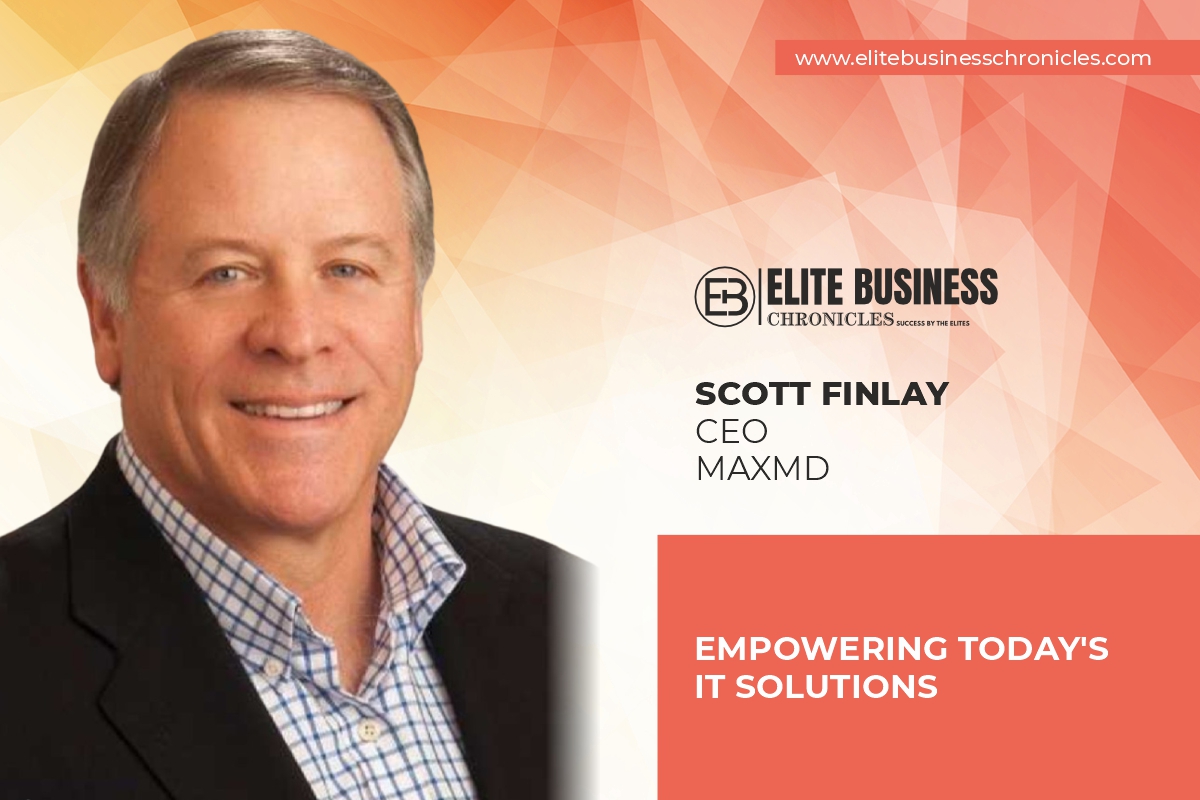 www.elitebusinesschronicles.com

EB ELITE BUSINESS
CHRONICLES SUCCESS BY THE ELITES

SCOTT FINLAY
CEO
MAXMD

EMPOWERING TODAY'S IT SOLUTIONS